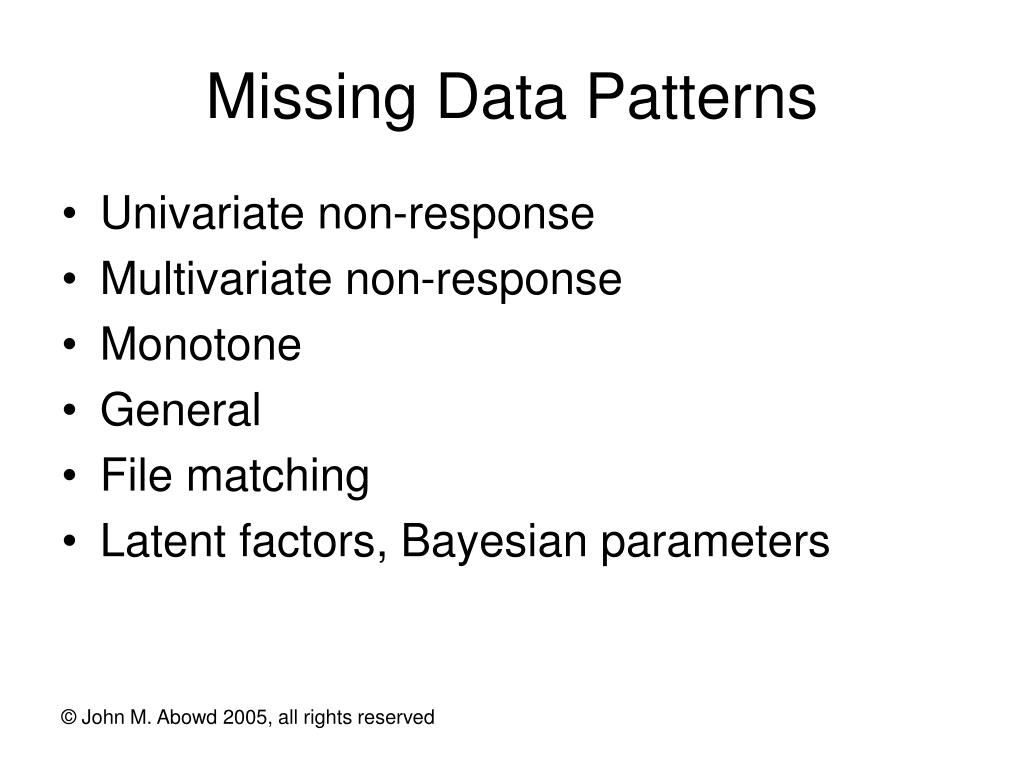 Missing Data Patterns

• Univariate non-response
• Multivariate non-response
• Monotone
• General
• File matching
• Latent factors, Bayesian parameters

© John M. Abowd 2005, all rights reserved